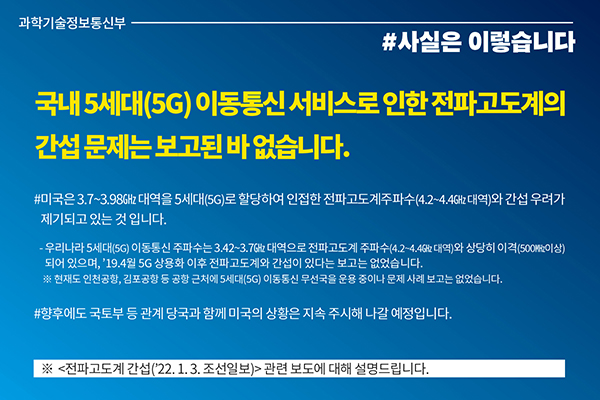 과학기술정보통신부

#사실은 이렇습니다

국내 5세대(5G) 이동통신 서비스로 인한 전파고도계의 간섭 문제는 보고된 바 없습니다.

#미국은 3.7~3.98㎓ 대역을 5세대(5G)로 할당하여 인접한 전파고도계주파수(4.2~4.4㎓ 대역)와 간섭 우려가 제기되고 있는 것 입니다.

- 우리나라 5세대(5G) 이동통신 주파수는 3.42~3.7㎓ 대역으로 전파고도계 주파수(4.2~4.4㎓ 대역)와 상당히 이격(500㎒이상) 되어 있으며, '19.4월 5G 상용화 이후 전파고도계와 간섭이 있다는 보고는 없었습니다.
※ 현재도 인천공항, 김포공항 등 공항 근처에 5세대(5G) 이동통신 무선국을 운용 중이나 문제 사례 보고는 없었습니다.

#향후에도 국토부 등 관계 당국과 함께 미국의 상황은 지속 주시해 나갈 예정입니다.

※ <전파고도계 간섭('22. 1. 3. 조선일보)> 관련 보도에 대해 설명드립니다.